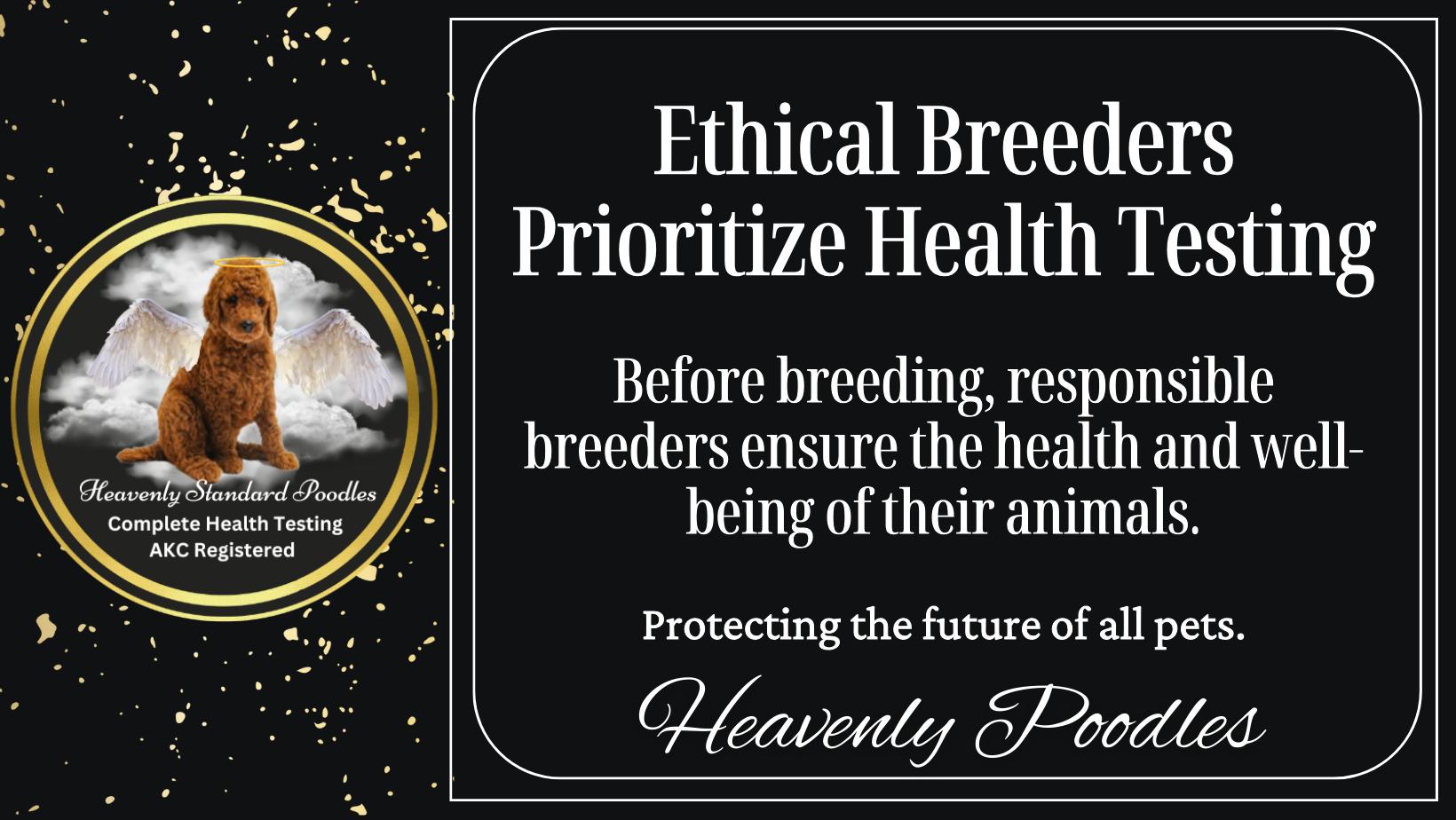 Heavenly Standard Poodles
Complete Health Testing
AKC Registered

Ethical Breeders Prioritize Health Testing

Before breeding, responsible breeders ensure the health and well-being of their animals.

Protecting the future of all pets.

Heavenly Poodles